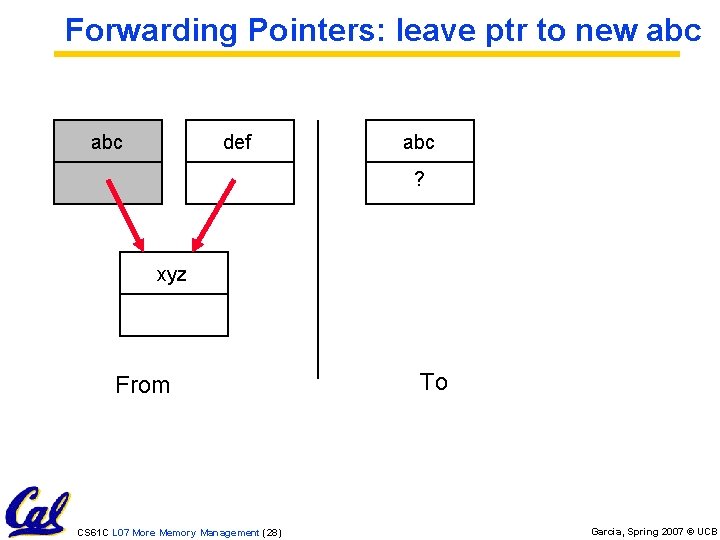 Forwarding Pointers: leave ptr to new abc

abc

def

abc

?

xyz

From

To

Cal

CS61C L07 More Memory Management (28)

Garcia, Spring 2007 © UCB